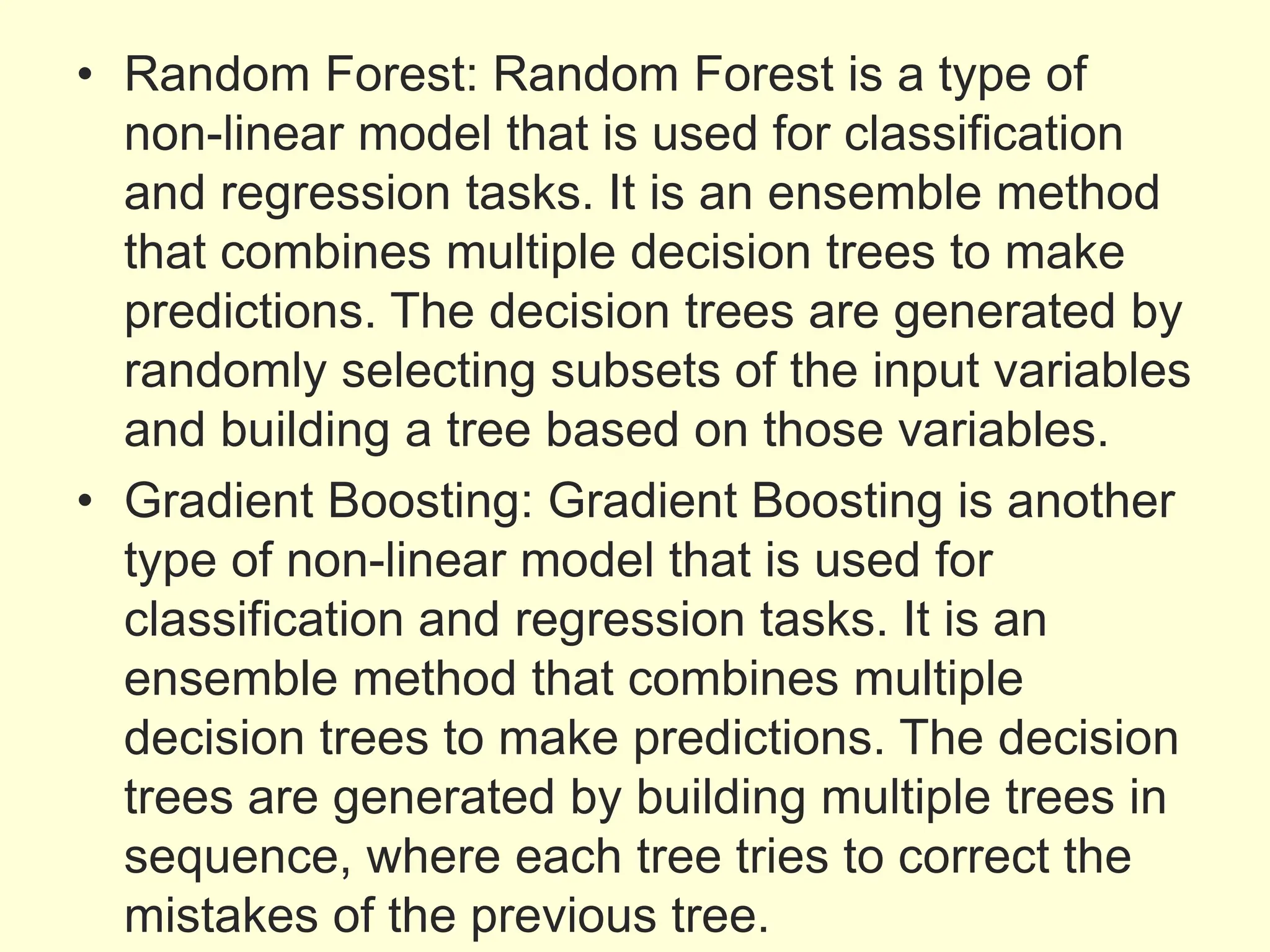 • Random Forest: Random Forest is a type of non-linear model that is used for classification and regression tasks. It is an ensemble method that combines multiple decision trees to make predictions. The decision trees are generated by randomly selecting subsets of the input variables and building a tree based on those variables.

• Gradient Boosting: Gradient Boosting is another type of non-linear model that is used for classification and regression tasks. It is an ensemble method that combines multiple decision trees to make predictions. The decision trees are generated by building multiple trees in sequence, where each tree tries to correct the mistakes of the previous tree.